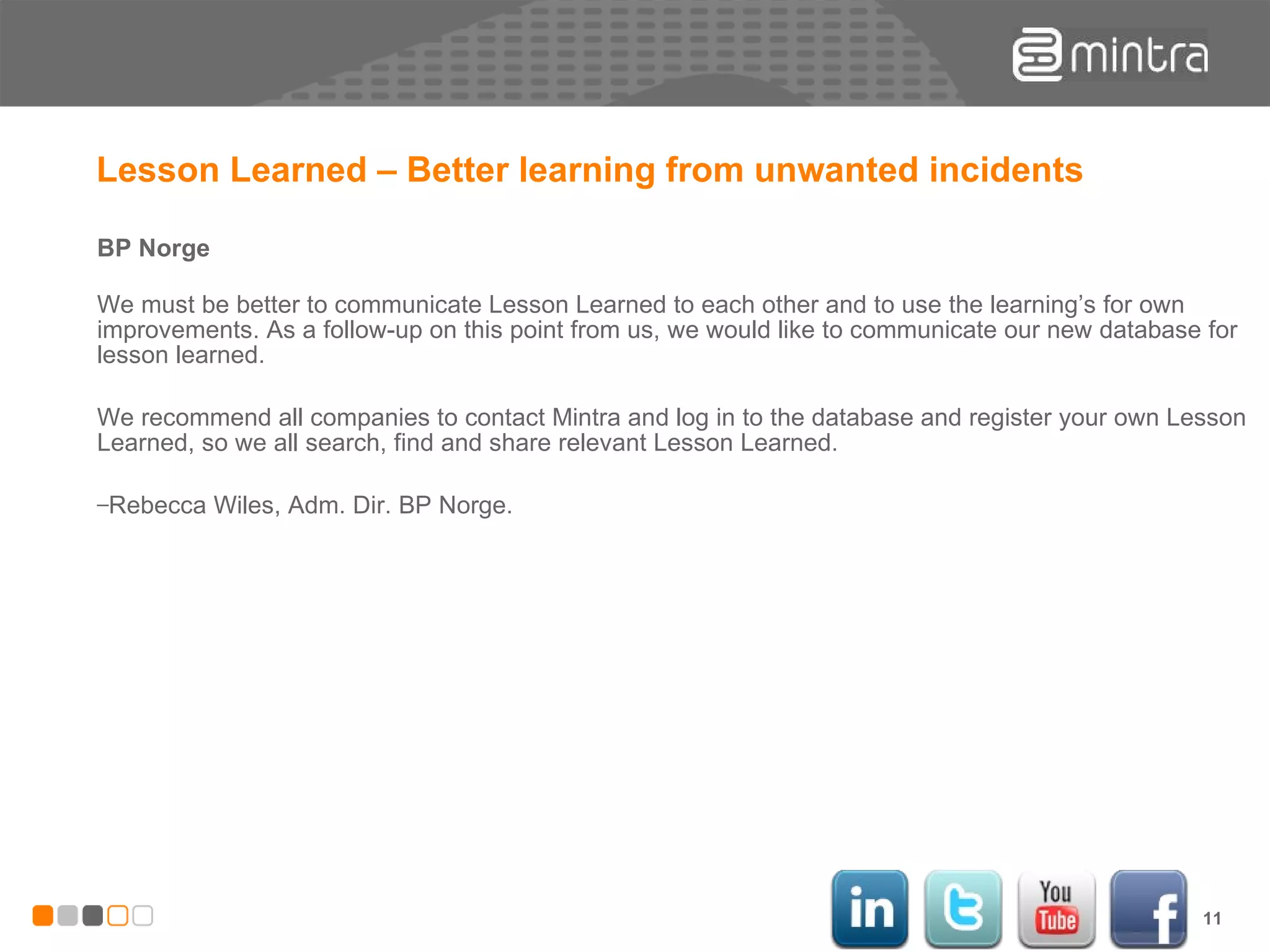 mintra

Lesson Learned – Better learning from unwanted incidents

BP Norge

We must be better to communicate Lesson Learned to each other and to use the learning's for own improvements. As a follow-up on this point from us, we would like to communicate our new database for lesson learned.

We recommend all companies to contact Mintra and log in to the database and register your own Lesson Learned, so we all search, find and share relevant Lesson Learned.

–Rebecca Wiles, Adm. Dir. BP Norge.

in You Tube f

11